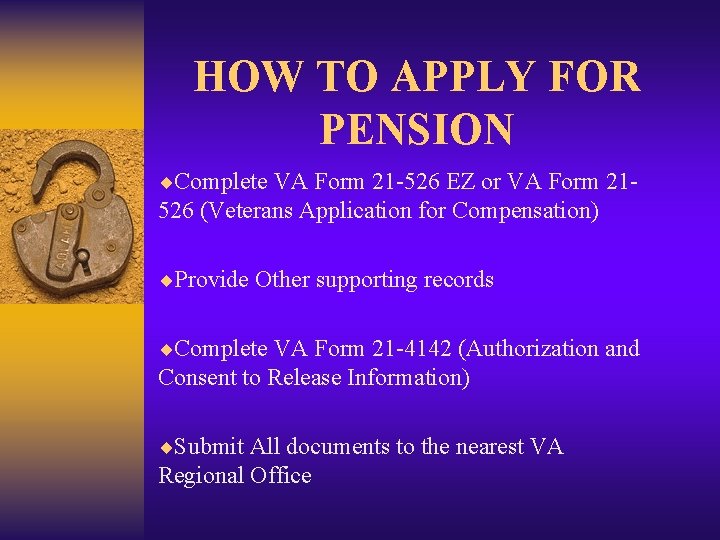 HOW TO APPLY FOR PENSION

◆Complete VA Form 21-526 EZ or VA Form 21-526 (Veterans Application for Compensation)

◆Provide Other supporting records

◆Complete VA Form 21-4142 (Authorization and Consent to Release Information)

◆Submit All documents to the nearest VA Regional Office